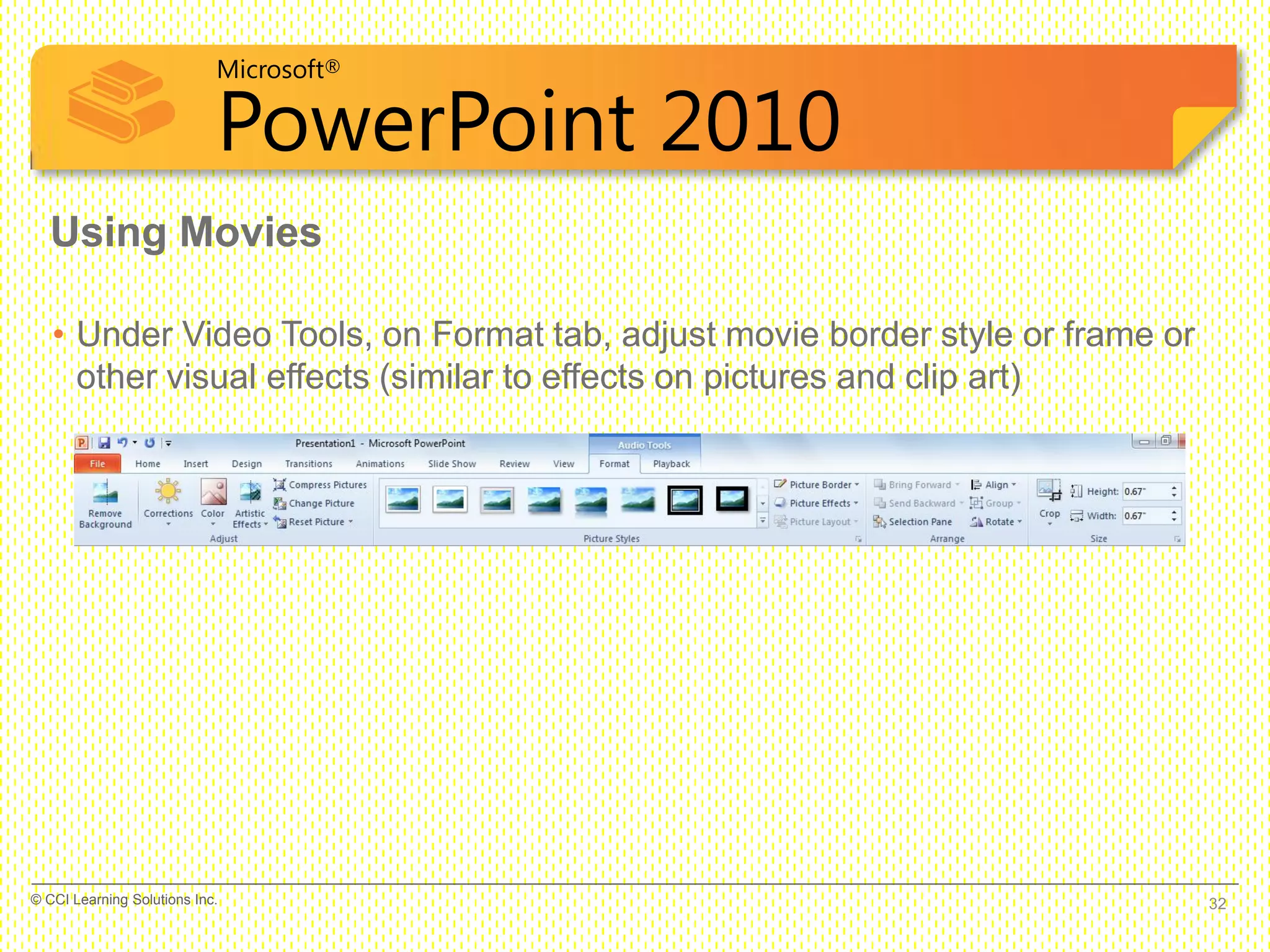 Microsoft®
PowerPoint 2010

Using Movies

• Under Video Tools, on Format tab, adjust movie border style or frame or other visual effects (similar to effects on pictures and clip art)

Presentation1 - Microsoft PowerPoint
Audio Tools
File Home Insert Design Transitions Animations Slide Show Review View Format Playback
Remove Background
Corrections
Color
Artistic Effects
Compress Pictures
Change Picture
Reset Picture
Adjust
Picture Styles
Picture Border
Picture Effects
Picture Layout
Bring Forward
Send Backward
Selection Pane
Align
Group
Rotate
Arrange
Crop
Height: 0.67"
Width: 0.67"
Size

© CCI Learning Solutions Inc.
32